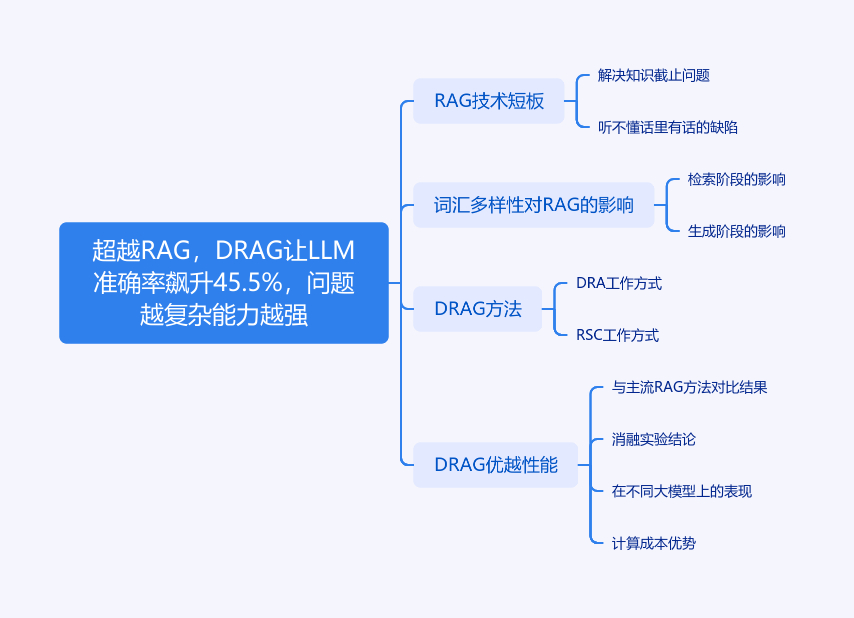 超越RAG，DRAG让LLM准确率飙升45.5%，问题越复杂能力越强

RAG技术短板

解决知识截止问题

听不懂话里有话的缺陷

词汇多样性对RAG的影响

检索阶段的影响

生成阶段的影响

DRAG方法

DRA工作方式

RSC工作方式

DRAG优越性能

与主流RAG方法对比结果

消融实验结论

在不同大模型上的表现

计算成本优势